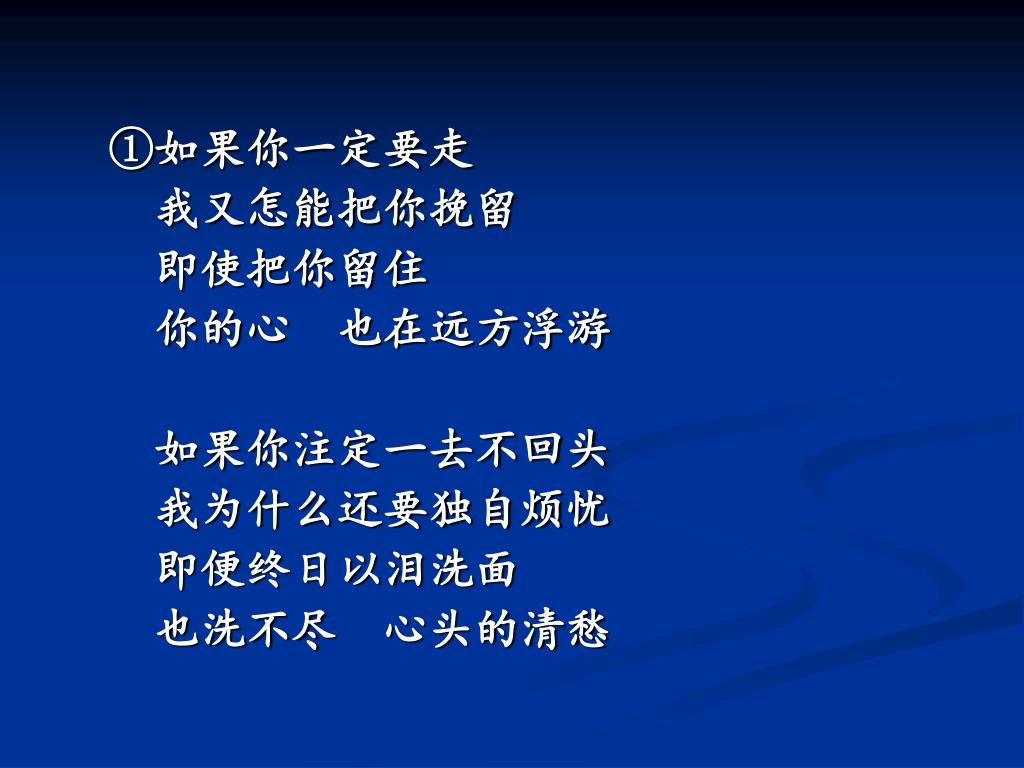 ①如果你一定要走
我又怎能把你挽留
即使把你留住
你的心　也在远方浮游

如果你注定一去不回头
我为什么还要独自烦忧
即便终日以泪洗面
也洗不尽　心头的清愁